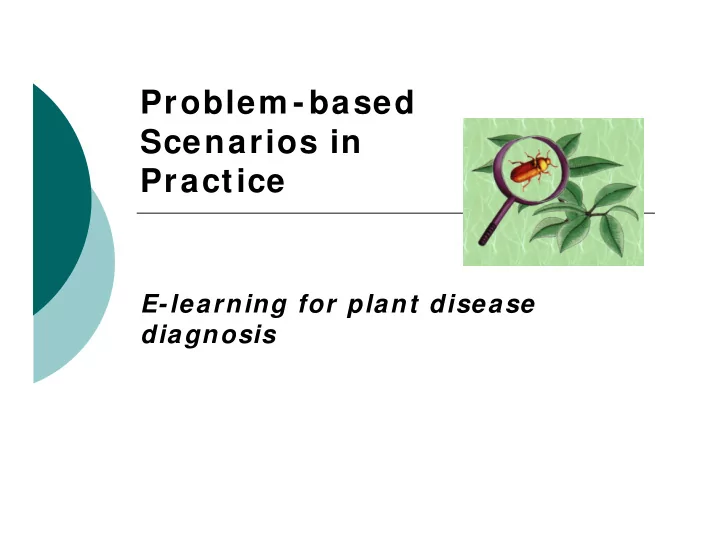 Problem-based Scenarios in Practice

E-learning for plant disease diagnosis